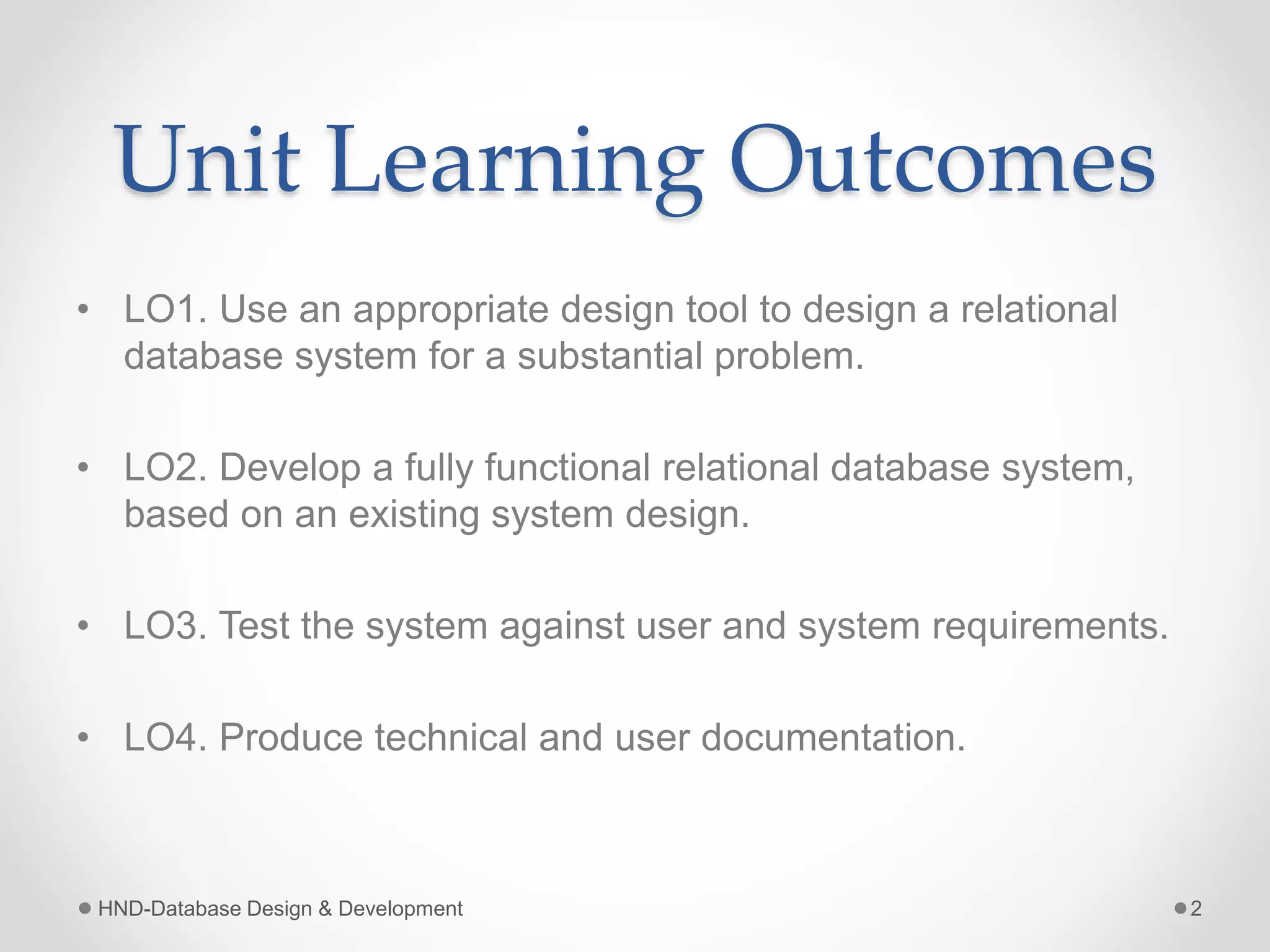 Unit Learning Outcomes

• LO1. Use an appropriate design tool to design a relational database system for a substantial problem.

• LO2. Develop a fully functional relational database system, based on an existing system design.

• LO3. Test the system against user and system requirements.

• LO4. Produce technical and user documentation.

HND-Database Design & Development

2